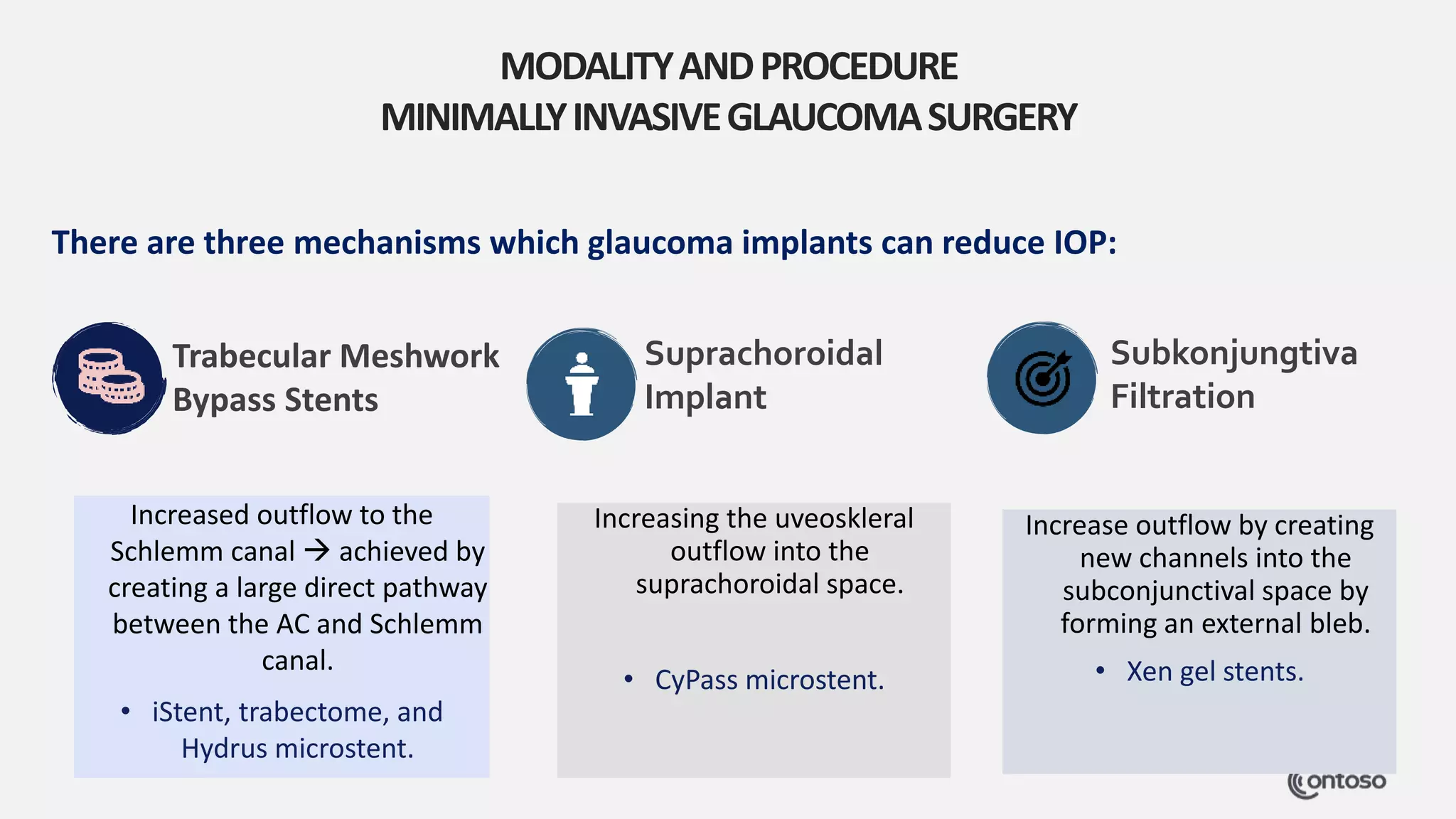 MODALITY AND PROCEDURE
MINIMALLY INVASIVE GLAUCOMA SURGERY

There are three mechanisms which glaucoma implants can reduce IOP:

Trabecular Meshwork Bypass Stents

Increased outflow to the Schlemm canal → achieved by creating a large direct pathway between the AC and Schlemm canal.

• iStent, trabectome, and Hydrus microstent.

Suprachoroidal Implant

Increasing the uveoskleral outflow into the suprachoroidal space.

• CyPass microstent.

Subkonjungtiva Filtration

Increase outflow by creating new channels into the subconjunctival space by forming an external bleb.

• Xen gel stents.

Contoso